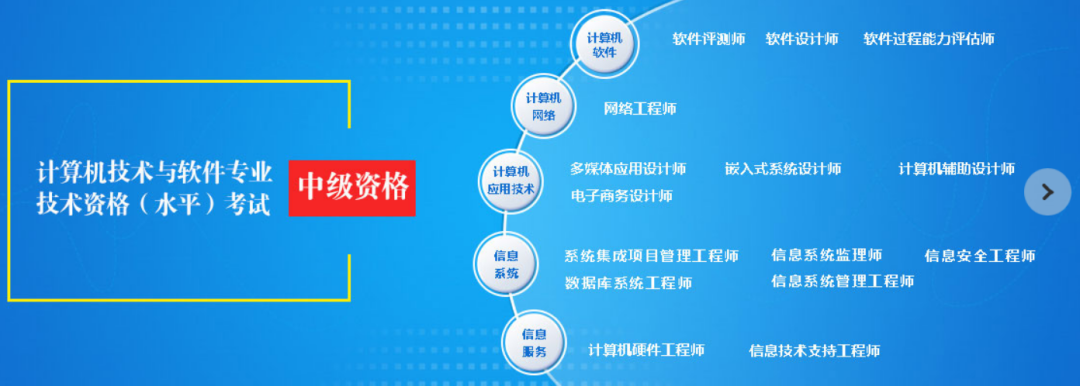 计算机技术与软件专业技术资格（水平）考试

中级资格

计算机软件
软件评测师　软件设计师　软件过程能力评估师

计算机网络
网络工程师

计算机应用技术
多媒体应用设计师　嵌入式系统设计师　计算机辅助设计师
电子商务设计师

信息系统
系统集成项目管理工程师　信息系统监理师　信息安全工程师
数据库系统工程师　信息系统管理工程师

信息服务
计算机硬件工程师　信息技术支持工程师